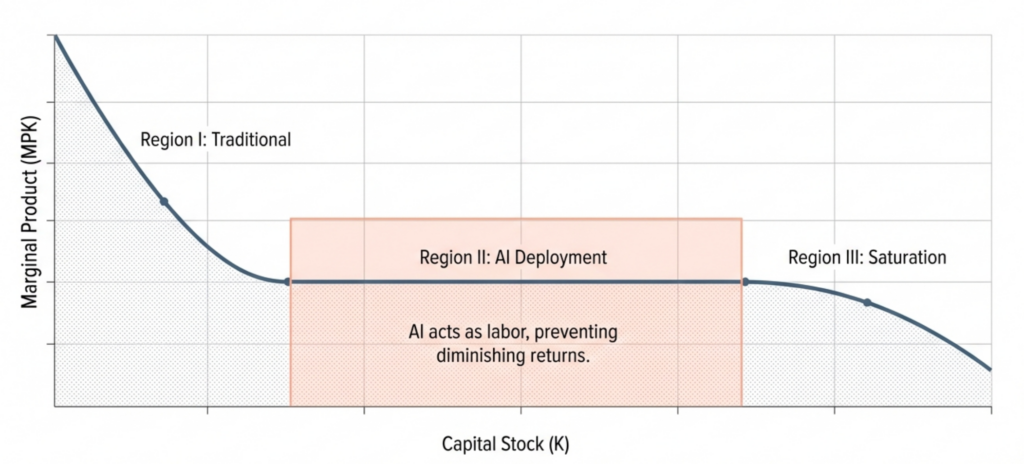 Marginal Product (MPK)

Region I: Traditional

Region II: AI Deployment

AI acts as labor, preventing diminishing returns.

Region III: Saturation

Capital Stock (K)